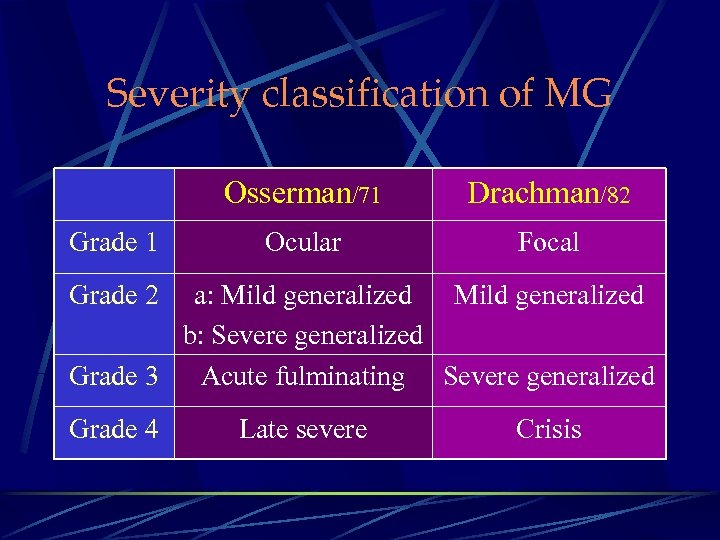 Severity classification of MG

| | Osserman/71 | Drachman/82 |
|---|---|---|
| Grade 1 | Ocular | Focal |
| Grade 2 | a: Mild generalized b: Severe generalized | Mild generalized |
| Grade 3 | Acute fulminating | Severe generalized |
| Grade 4 | Late severe | Crisis |